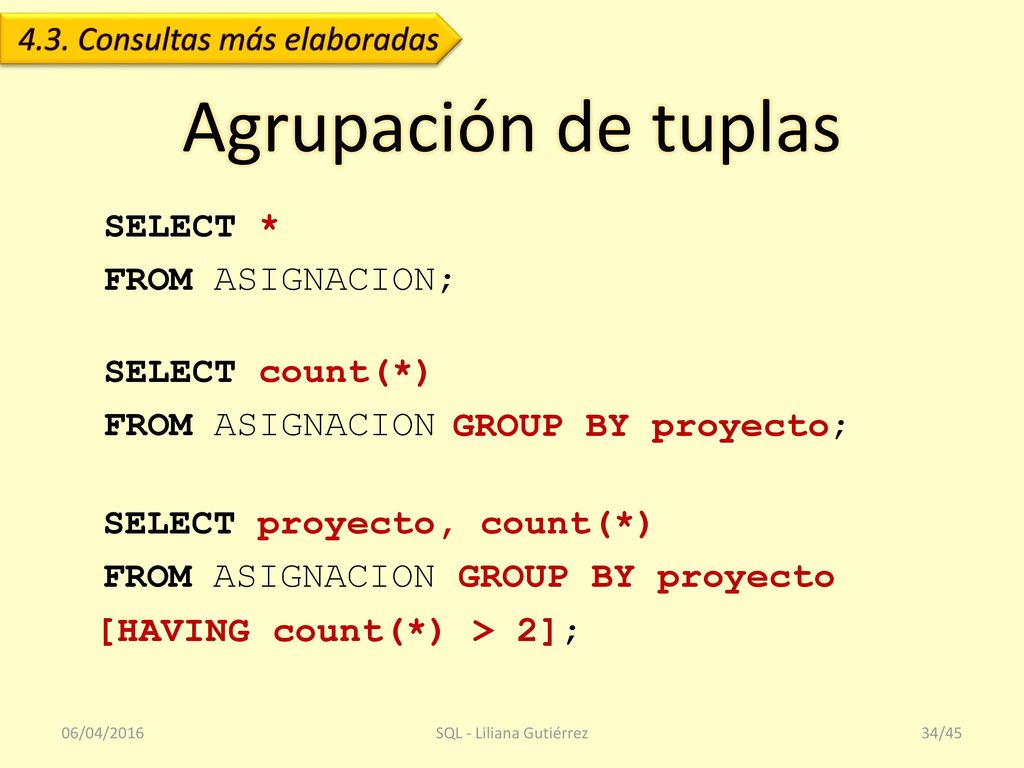 4.3. Consultas más elaboradas

Agrupación de tuplas

SELECT *
FROM ASIGNACION;

SELECT count(*)
FROM ASIGNACION GROUP BY proyecto;

SELECT proyecto, count(*)
FROM ASIGNACION GROUP BY proyecto
[HAVING count(*) > 2];

06/04/2016

SQL - Liliana Gutiérrez

34/45